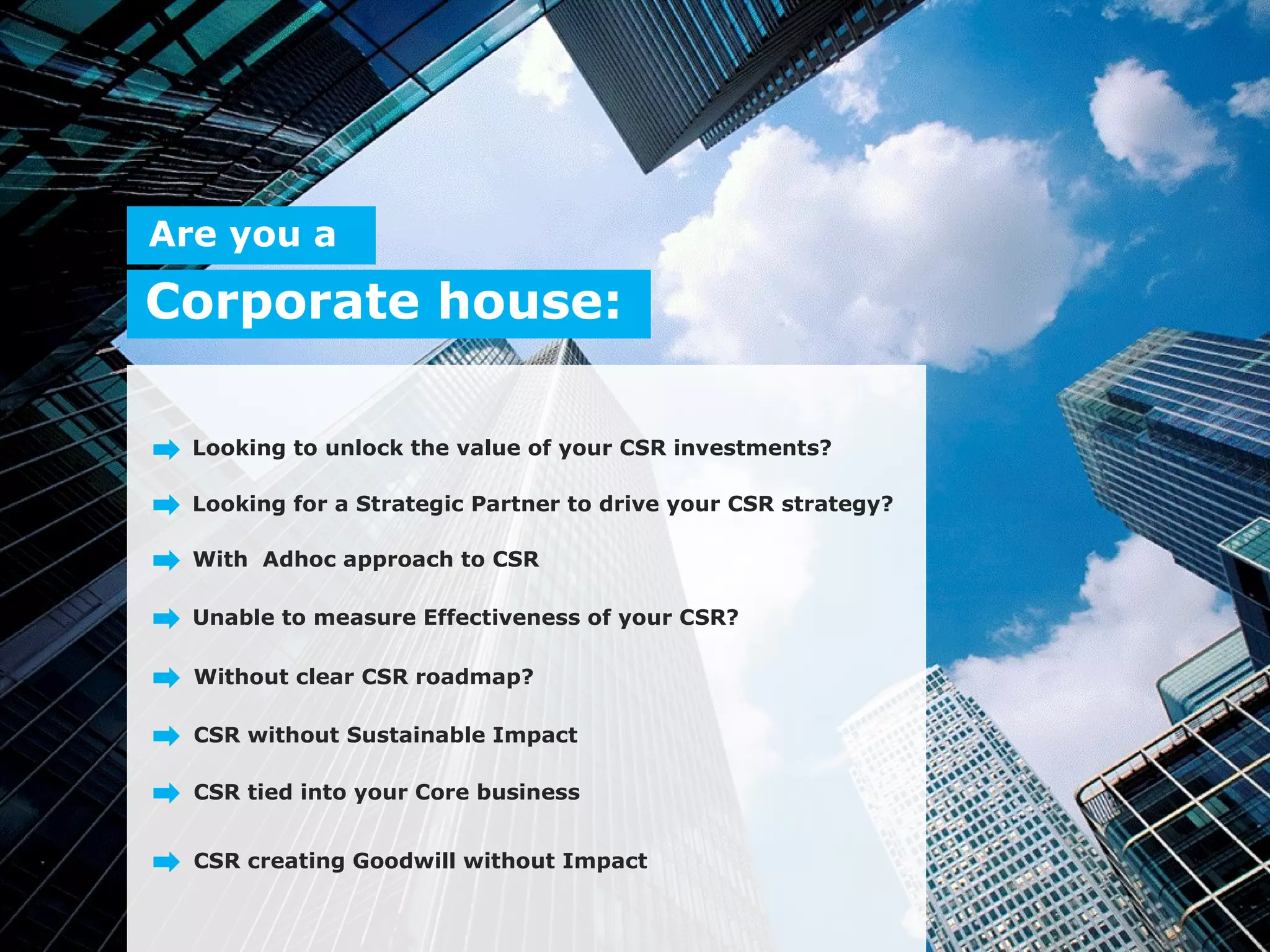 Are you a

Corporate house:

Looking to unlock the value of your CSR investments?

Looking for a Strategic Partner to drive your CSR strategy?

With Adhoc approach to CSR

Unable to measure Effectiveness of your CSR?

Without clear CSR roadmap?

CSR without Sustainable Impact

CSR tied into your Core business

CSR creating Goodwill without Impact